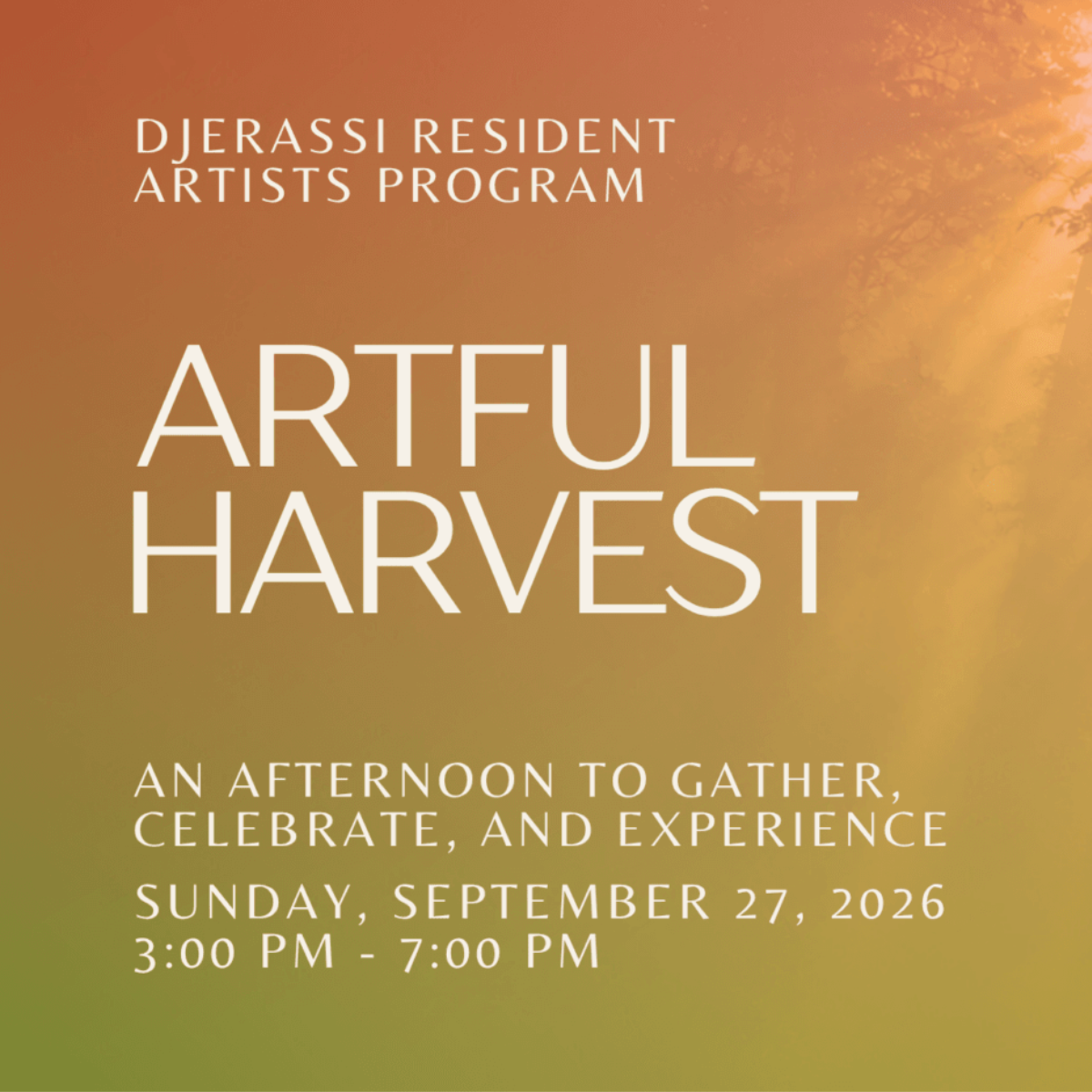 DJERASSI RESIDENT ARTISTS PROGRAM

ARTFUL HARVEST

AN AFTERNOON TO GATHER, CELEBRATE, AND EXPERIENCE

SUNDAY, SEPTEMBER 27, 2026
3:00 PM - 7:00 PM